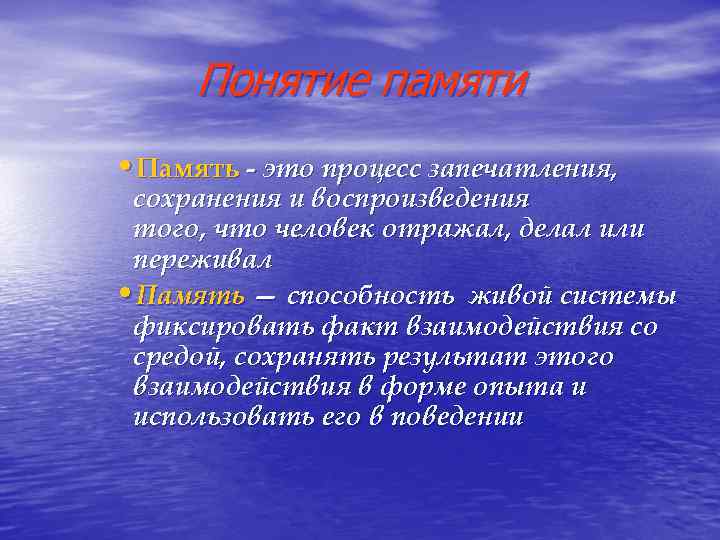 Понятие памяти

• Память - это процесс запечатления, сохранения и воспроизведения того, что человек отражал, делал или переживал

• Память — способность живой системы фиксировать факт взаимодействия со средой, сохранять результат этого взаимодействия в форме опыта и использовать его в поведении